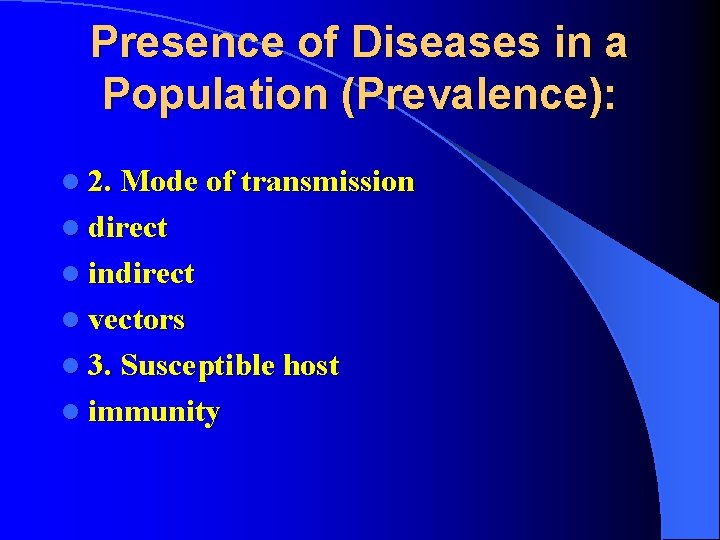 Presence of Diseases in a Population (Prevalence):

- 2. Mode of transmission
- direct
- indirect
- vectors
- 3. Susceptible host
- immunity